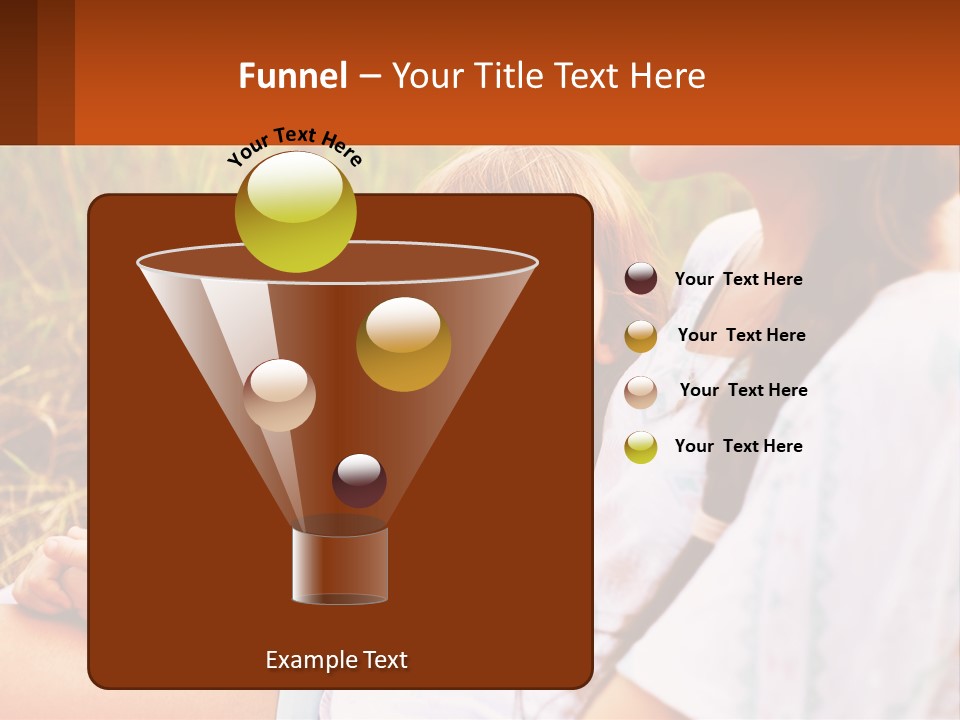 Funnel – Your Title Text Here

Your Text Here

Your Text Here

Your Text Here

Your Text Here

Your Text Here

Example Text